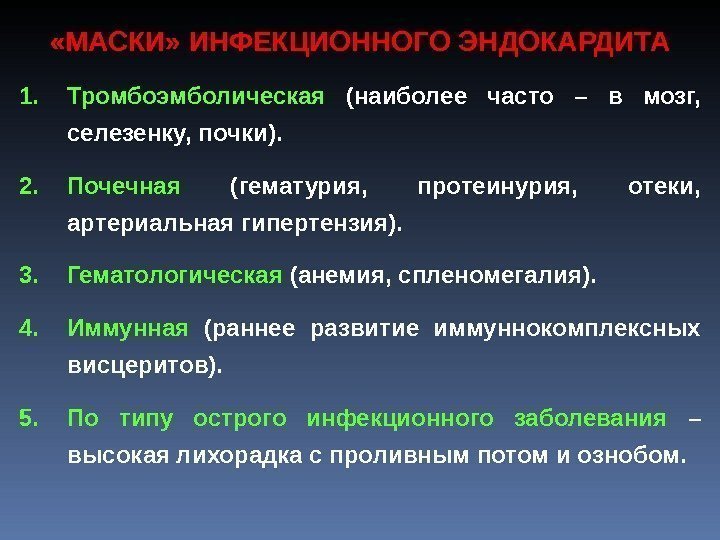 «МАСКИ» ИНФЕКЦИОННОГО ЭНДОКАРДИТА

1. Тромбоэмболическая (наиболее часто – в мозг, селезенку, почки).

2. Почечная (гематурия, протеинурия, отеки, артериальная гипертензия).

3. Гематологическая (анемия, спленомегалия).

4. Иммунная (раннее развитие иммуннокомплексных висцеритов).

5. По типу острого инфекционного заболевания – высокая лихорадка с проливным потом и ознобом.